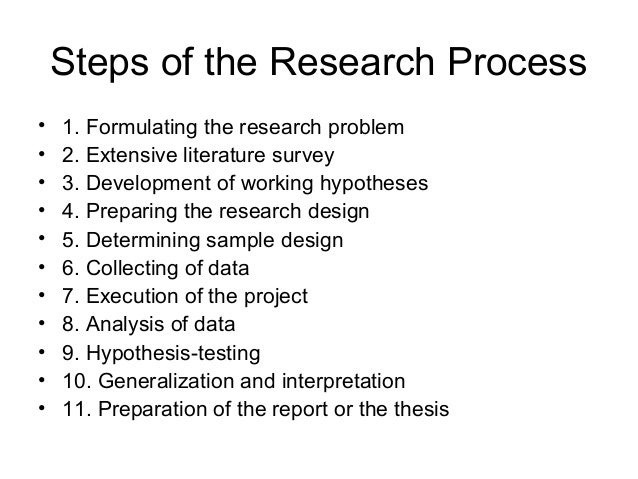 Steps of the Research Process

• 1. Formulating the research problem
• 2. Extensive literature survey
• 3. Development of working hypotheses
• 4. Preparing the research design
• 5. Determining sample design
• 6. Collecting of data
• 7. Execution of the project
• 8. Analysis of data
• 9. Hypothesis-testing
• 10. Generalization and interpretation
• 11. Preparation of the report or the thesis